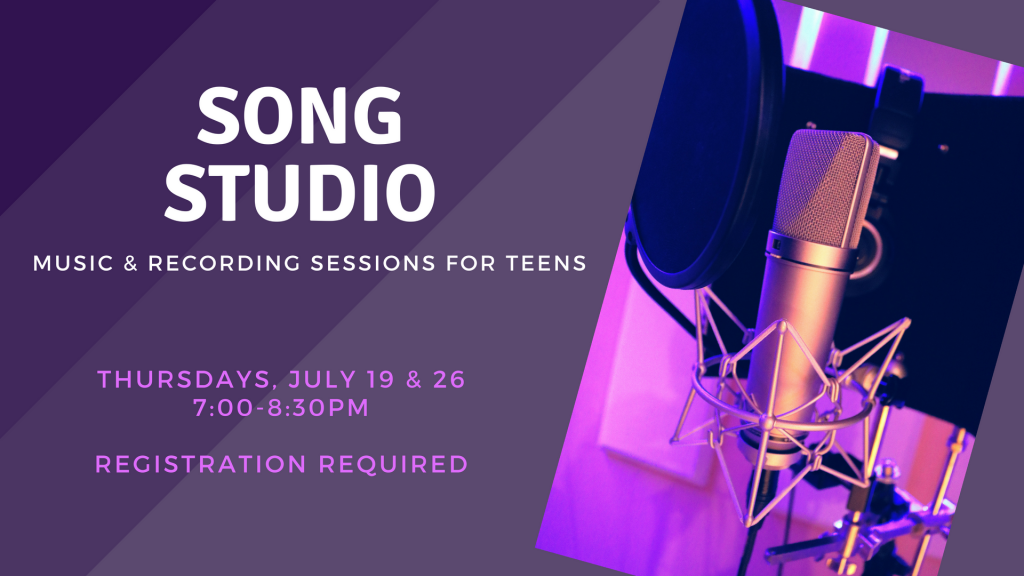 SONG STUDIO

MUSIC & RECORDING SESSIONS FOR TEENS

THURSDAYS, JULY 19 & 26
7:00-8:30PM

REGISTRATION REQUIRED